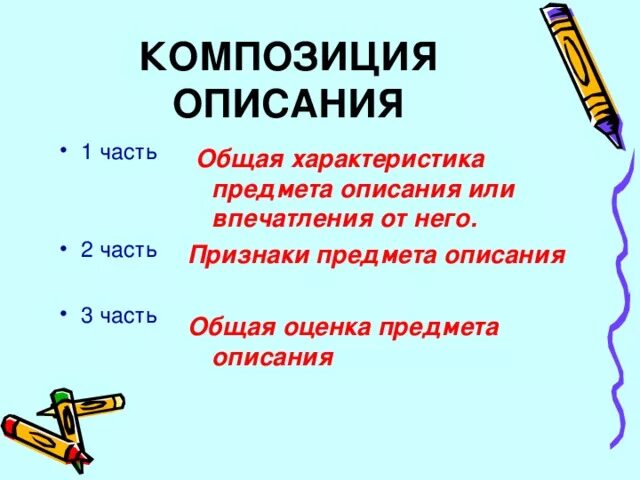 КОМПОЗИЦИЯ ОПИСАНИЯ

• 1 часть

Общая характеристика предмета описания или впечатления от него.

• 2 часть

Признаки предмета описания

• 3 часть

Общая оценка предмета описания